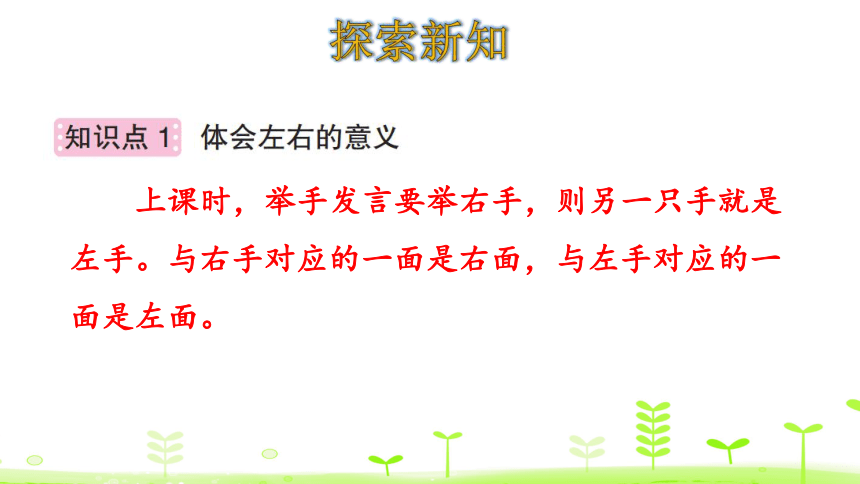 探索新知

知识点 1 体会左右的意义

上课时，举手发言要举右手，则另一只手就是左手。与右手对应的一面是右面，与左手对应的一面是左面。